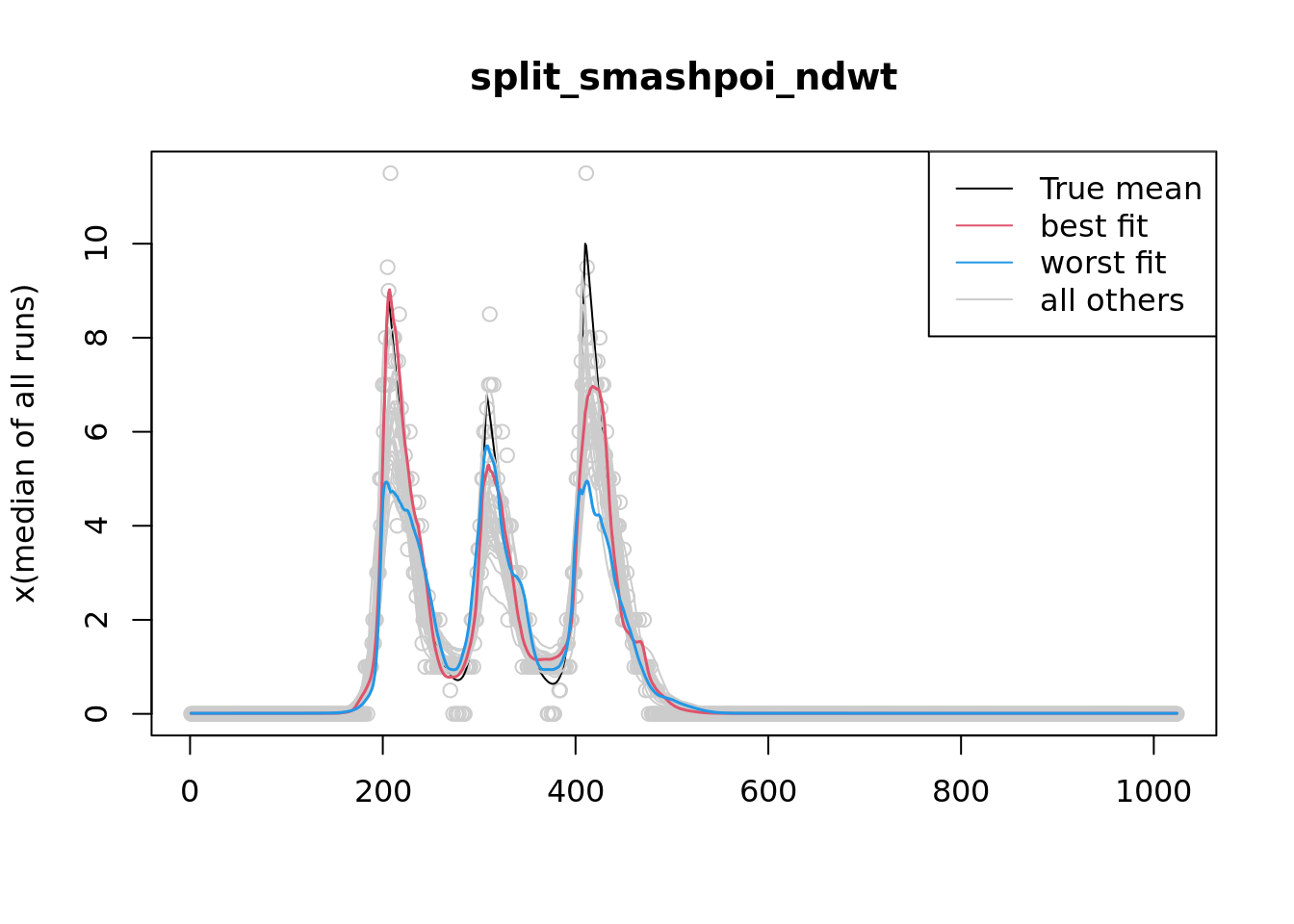 split_smashpoi_ndwt

True mean
best fit
worst fit
all others

x(median of all runs)

0
2
4
6
8
10

0
200
400
600
800
1000